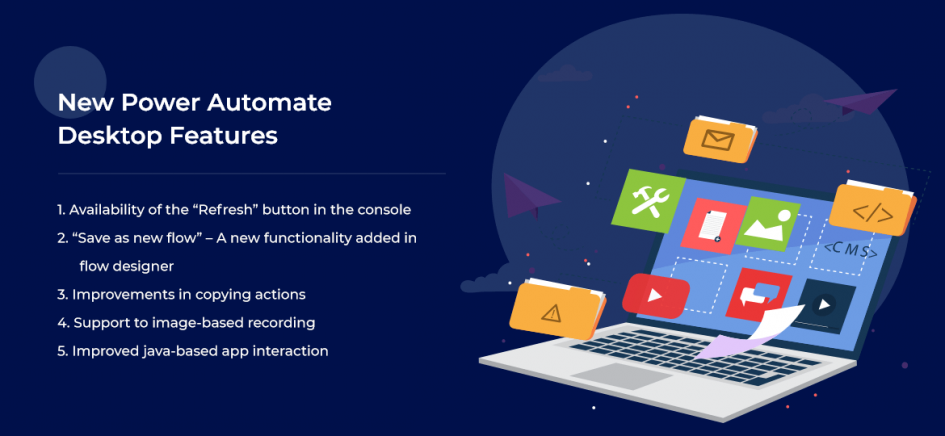 New Power Automate Desktop Features

1. Availability of the “Refresh” button in the console
2. “Save as new flow” – A new functionality added in flow designer
3. Improvements in copying actions
4. Support to image-based recording
5. Improved java-based app interaction

</>

<CMS>